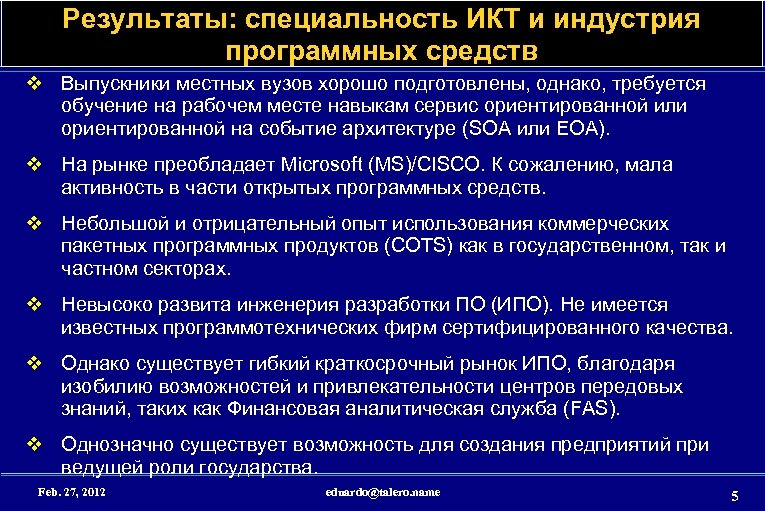 Результаты: специальность ИКТ и индустрия программных средств

❖ Выпускники местных вузов хорошо подготовлены, однако, требуется обучение на рабочем месте навыкам сервис ориентированной или ориентированной на событие архитектуре (SOA или EOA).

❖ На рынке преобладает Microsoft (MS)/CISCO. К сожалению, мала активность в части открытых программных средств.

❖ Небольшой и отрицательный опыт использования коммерческих пакетных программных продуктов (COTS) как в государственном, так и частном секторах.

❖ Невысоко развита инженерия разработки ПО (ИПО). Не имеется известных программотехнических фирм сертифицированного качества.

❖ Однако существует гибкий краткосрочный рынок ИПО, благодаря изобилию возможностей и привлекательности центров передовых знаний, таких как Финансовая аналитическая служба (FAS).

❖ Однозначно существует возможность для создания предприятий при ведущей роли государства.

Feb. 27, 2012 eduardo@talero.name 5